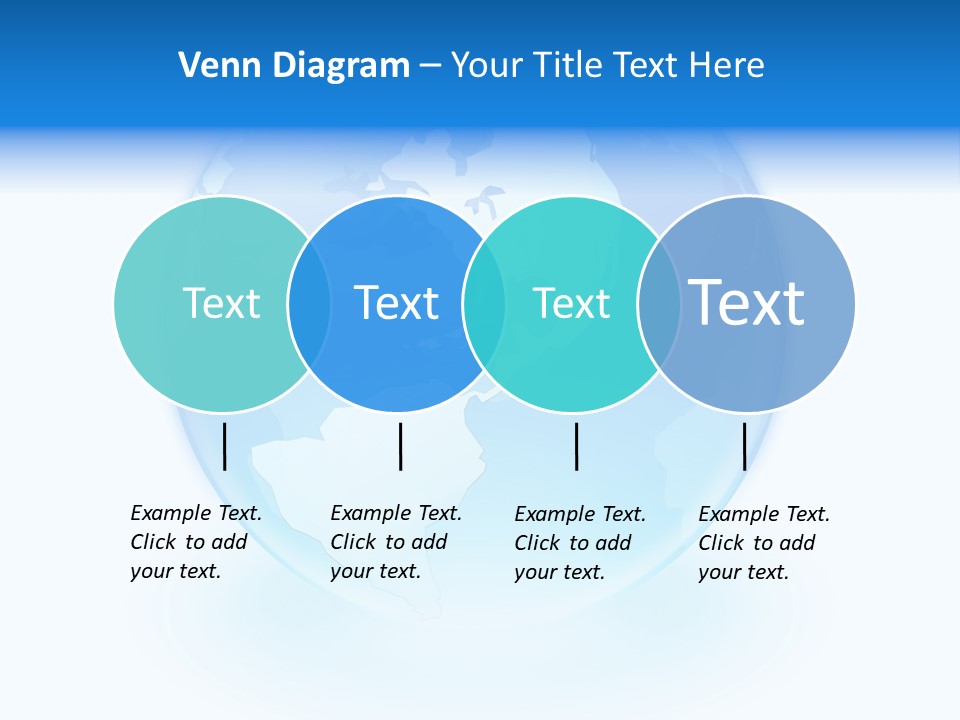 Venn Diagram – Your Title Text Here

Text

Text

Text

Text

Example Text. Click to add your text.

Example Text. Click to add your text.

Example Text. Click to add your text.

Example Text. Click to add your text.